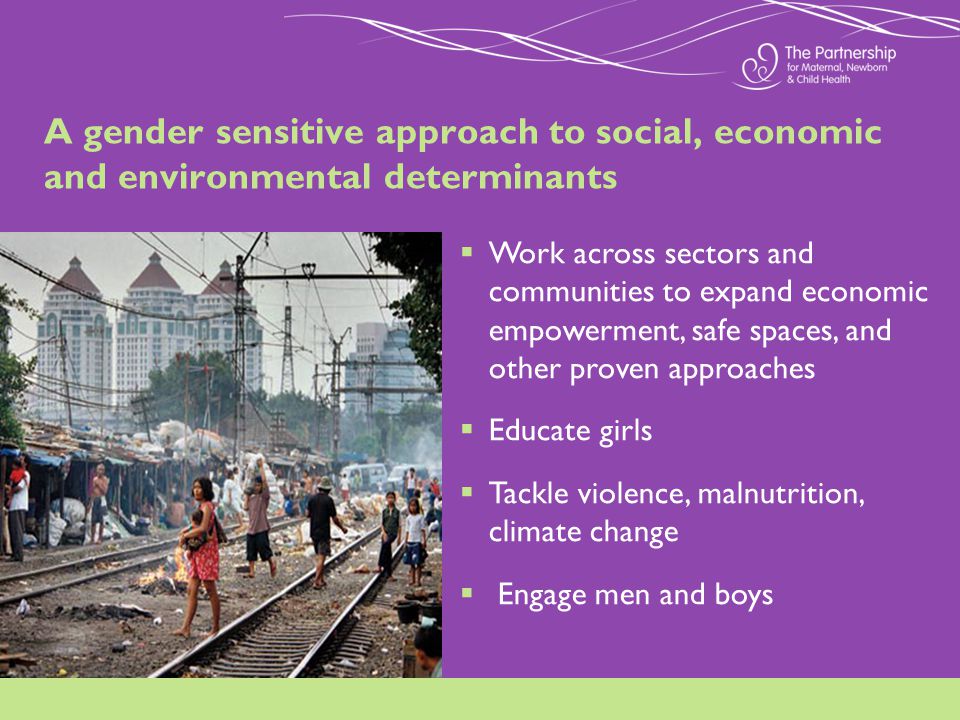 The Partnership
for Maternal, Newborn
& Child Health

A gender sensitive approach to social, economic and environmental determinants

▪ Work across sectors and communities to expand economic empowerment, safe spaces, and other proven approaches

▪ Educate girls

▪ Tackle violence, malnutrition, climate change

▪ Engage men and boys